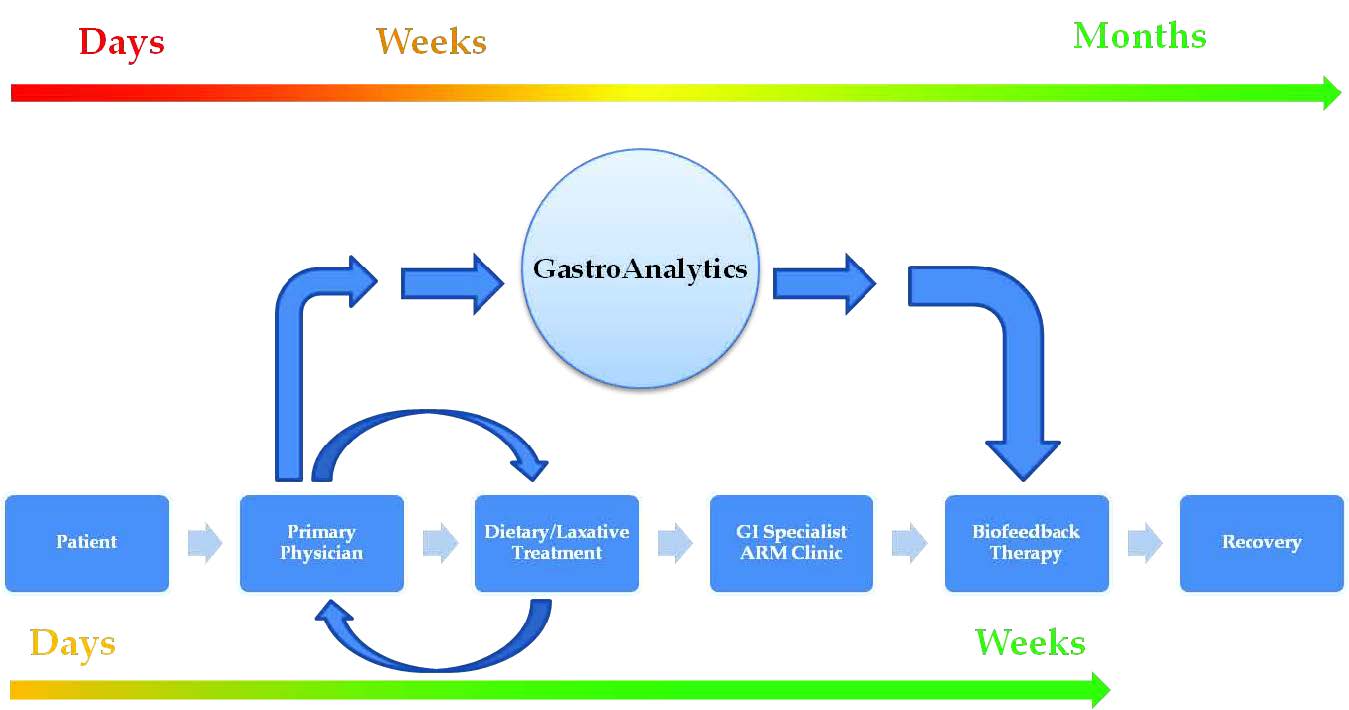 Days Weeks Months

GastroAnalytics

Patient

Primary Physician

Dietary/Laxative Treatment

GI Specialist ARM Clinic

Biofeedback Therapy

Recovery

Days Weeks